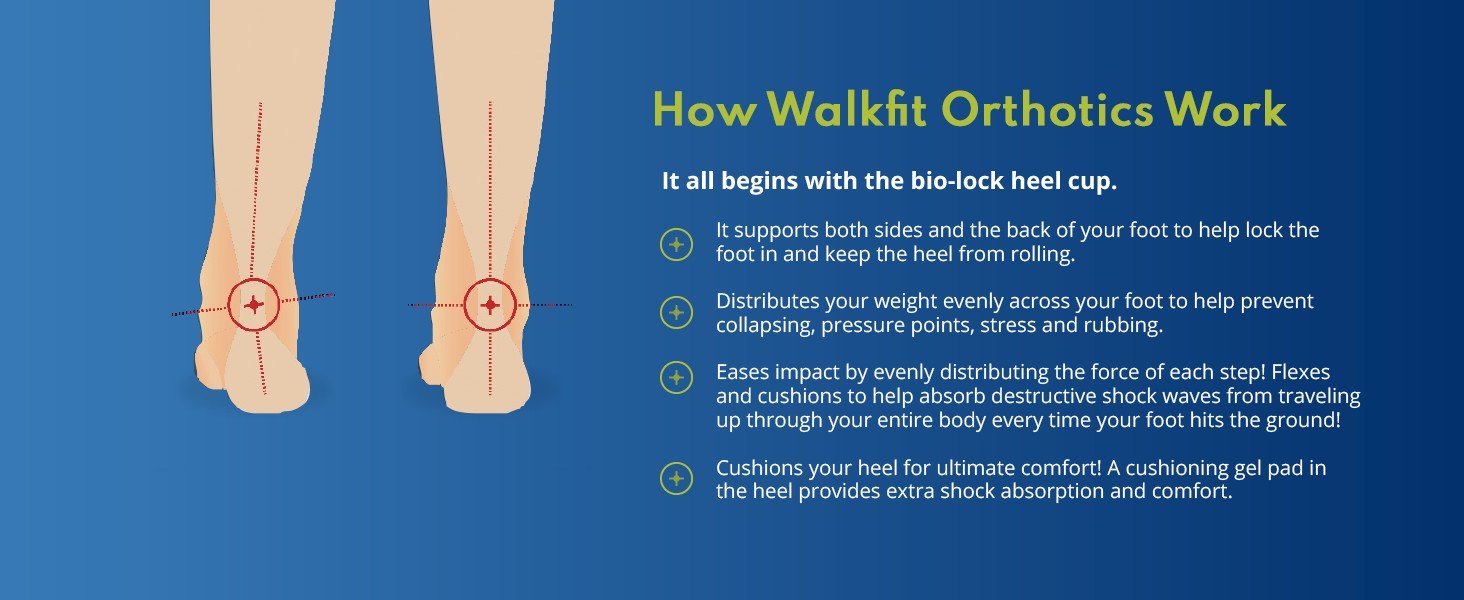 How Walkfit Orthotics Work

It all begins with the bio-lock heel cup.

It supports both sides and the back of your foot to help lock the foot in and keep the heel from rolling.

Distributes your weight evenly across your foot to help prevent collapsing, pressure points, stress and rubbing.

Eases impact by evenly distributing the force of each step! Flexes and cushions to help absorb destructive shock waves from traveling up through your entire body every time your foot hits the ground!

Cushions your heel for ultimate comfort! A cushioning gel pad in the heel provides extra shock absorption and comfort.